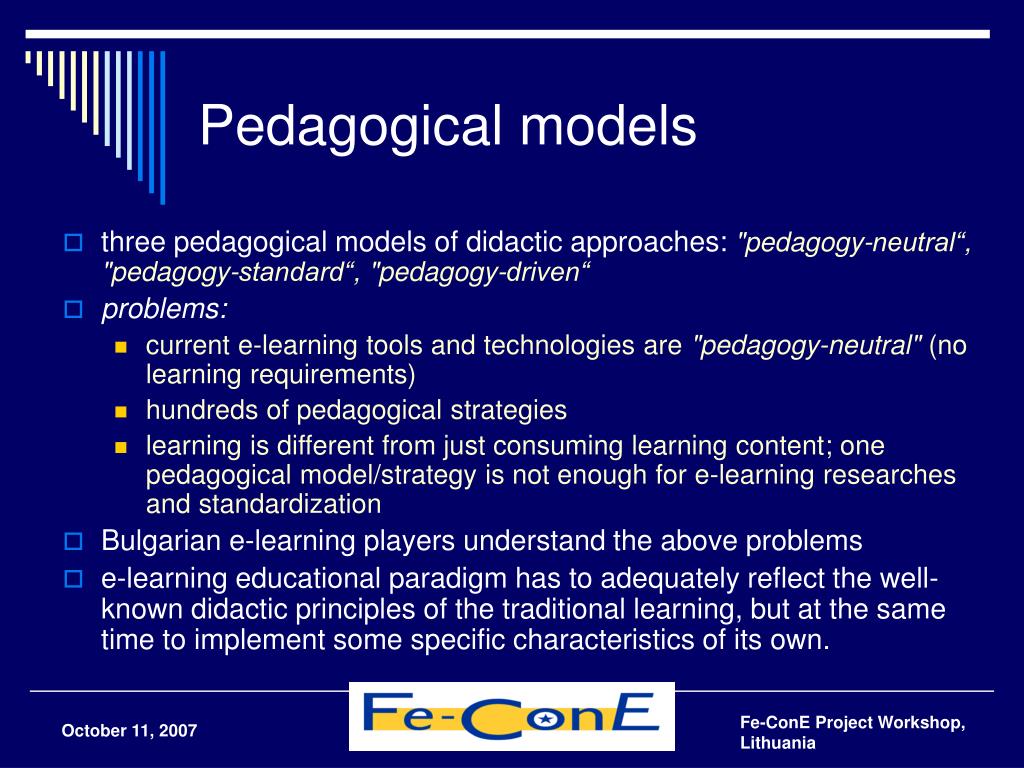 Pedagogical models

three pedagogical models of didactic approaches: "pedagogy-neutral“, "pedagogy-standard“, "pedagogy-driven“

problems:

current e-learning tools and technologies are "pedagogy-neutral" (no learning requirements)

hundreds of pedagogical strategies

learning is different from just consuming learning content; one pedagogical model/strategy is not enough for e-learning researches and standardization

Bulgarian e-learning players understand the above problems

e-learning educational paradigm has to adequately reflect the well-known didactic principles of the traditional learning, but at the same time to implement some specific characteristics of its own.

October 11, 2007

Fe-ConE

Fe-ConE Project Workshop, Lithuania